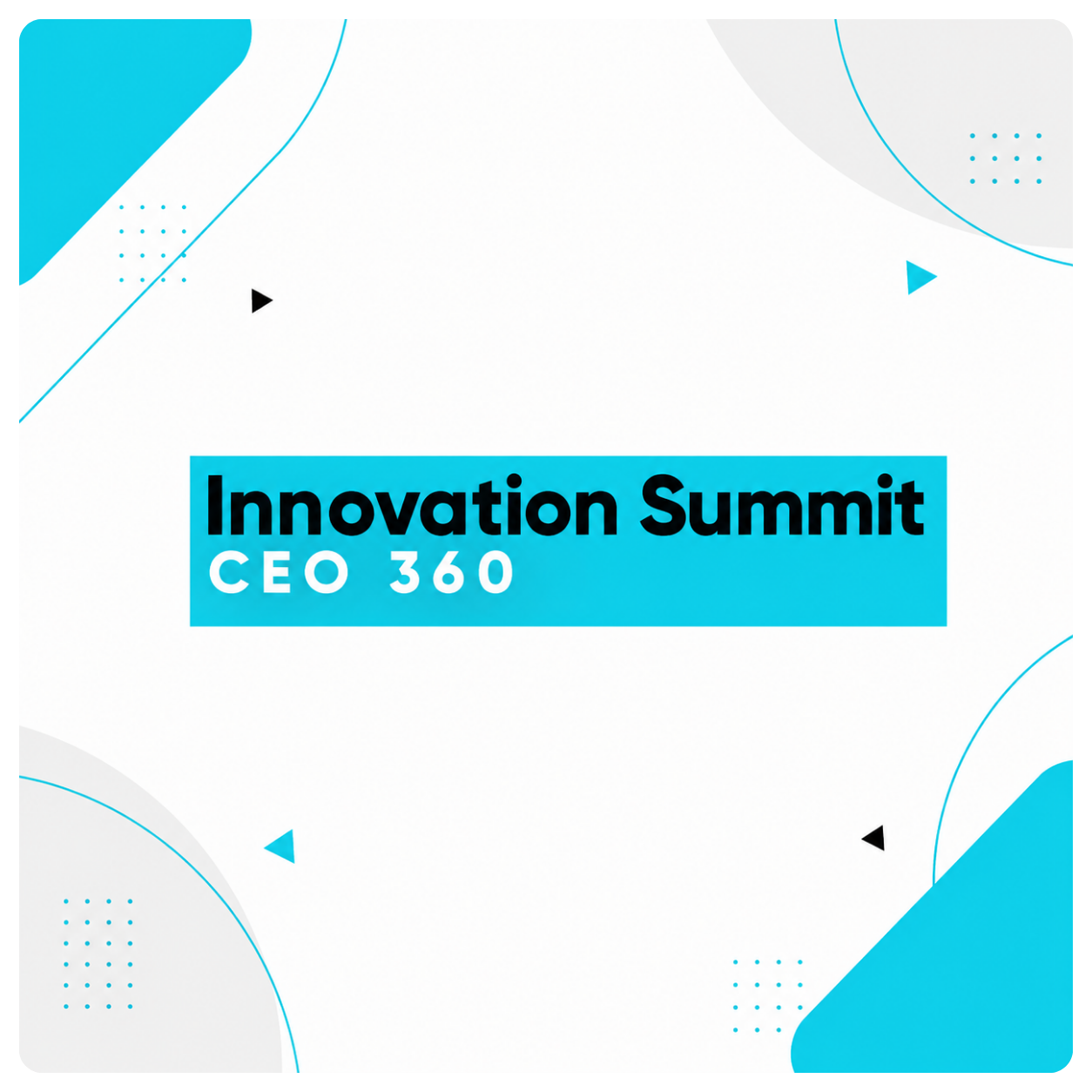 Innovation Summit
CEO 360